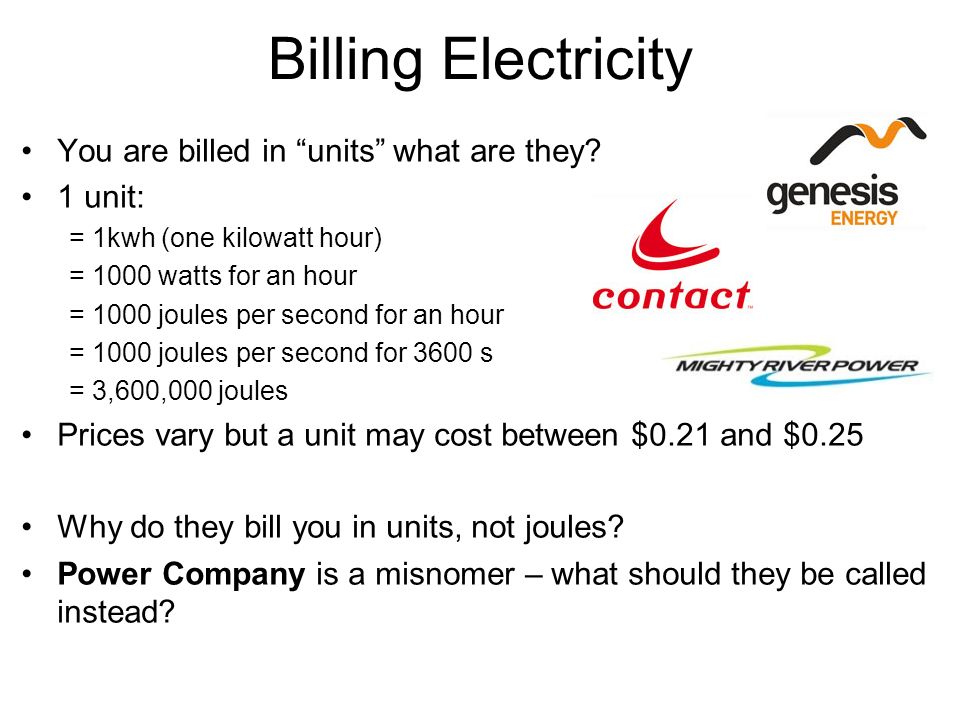 Billing Electricity

• You are billed in “units” what are they?
• 1 unit:
= 1kwh (one kilowatt hour)
= 1000 watts for an hour
= 1000 joules per second for an hour
= 1000 joules per second for 3600 s
= 3,600,000 joules
• Prices vary but a unit may cost between \$0.21 and \$0.25

• Why do they bill you in units, not joules?
• **Power Company** is a misnomer – what should they be called instead?

genesis
ENERGY

contact

MIGHTY RIVER POWER